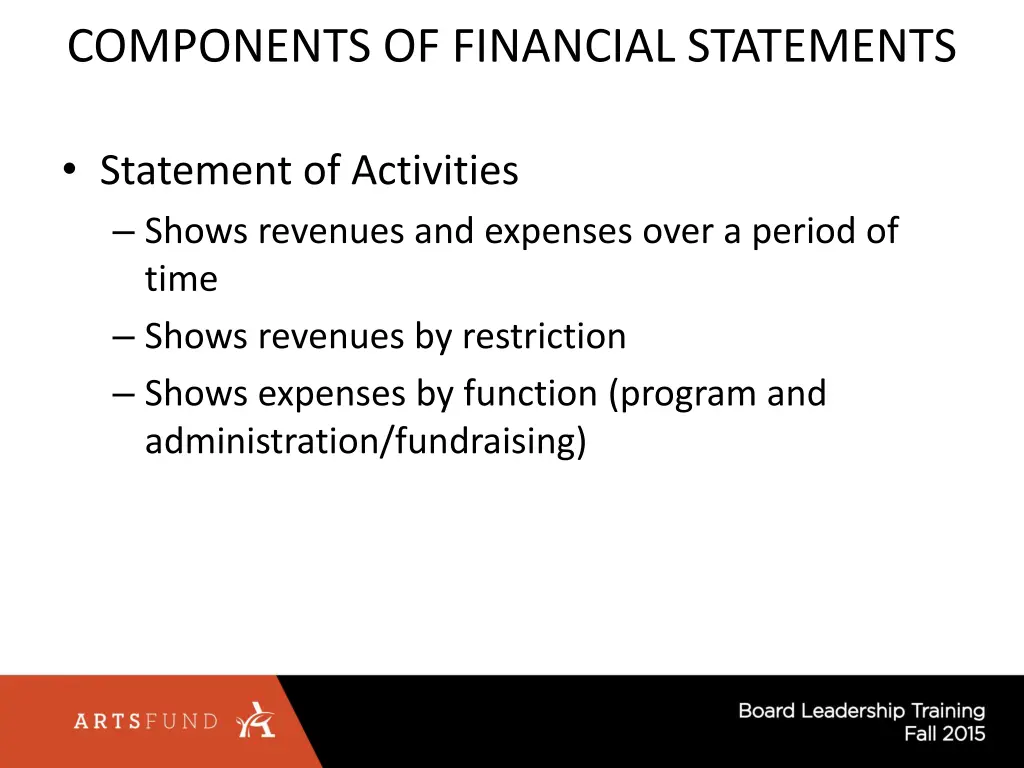 COMPONENTS OF FINANCIAL STATEMENTS

• Statement of Activities
– Shows revenues and expenses over a period of time
– Shows revenues by restriction
– Shows expenses by function (program and administration/fundraising)

ARTSFUND

Board Leadership Training
Fall 2015